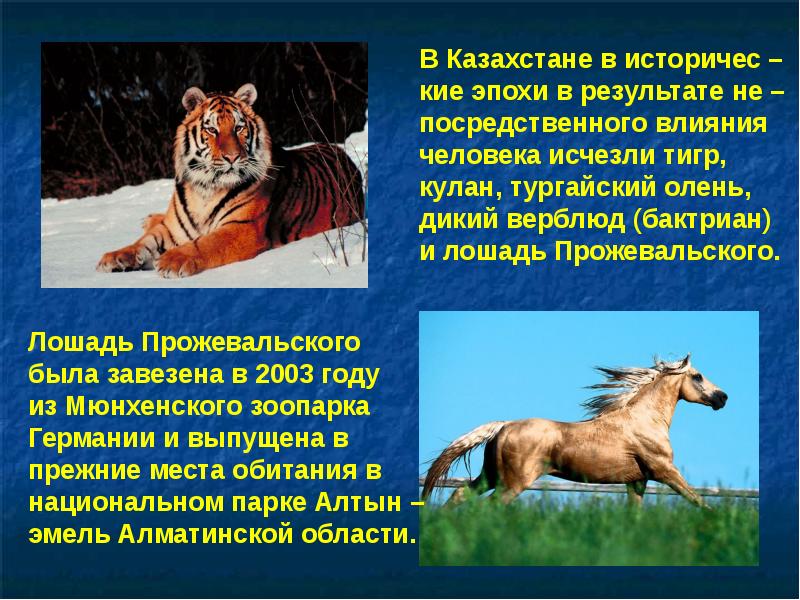 В Казахстане в историчес – кие эпохи в результате не – посредственного влияния человека исчезли тигр, кулан, тургайский олень, дикий верблюд (бактриан) и лошадь Прожевальского.

Лошадь Прожевальского была завезена в 2003 году из Мюнхенского зоопарка Германии и выпущена в прежние места обитания в национальном парке Алтын – эмель Алматинской области.